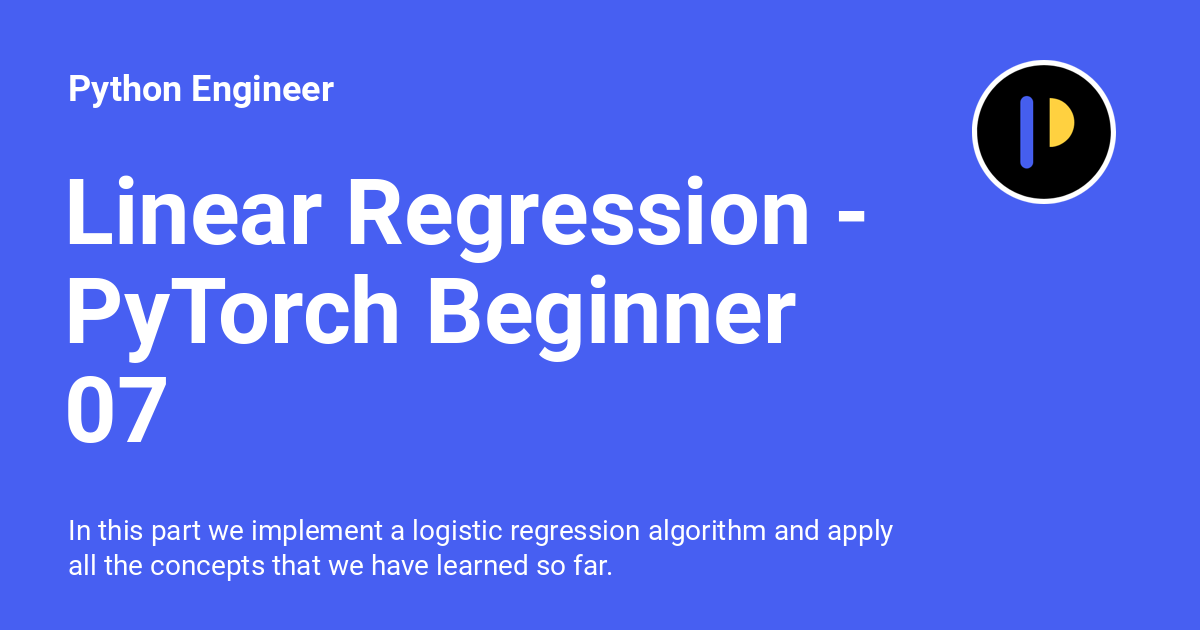 Python Engineer

Linear Regression - PyTorch Beginner 07

In this part we implement a logistic regression algorithm and apply all the concepts that we have learned so far.